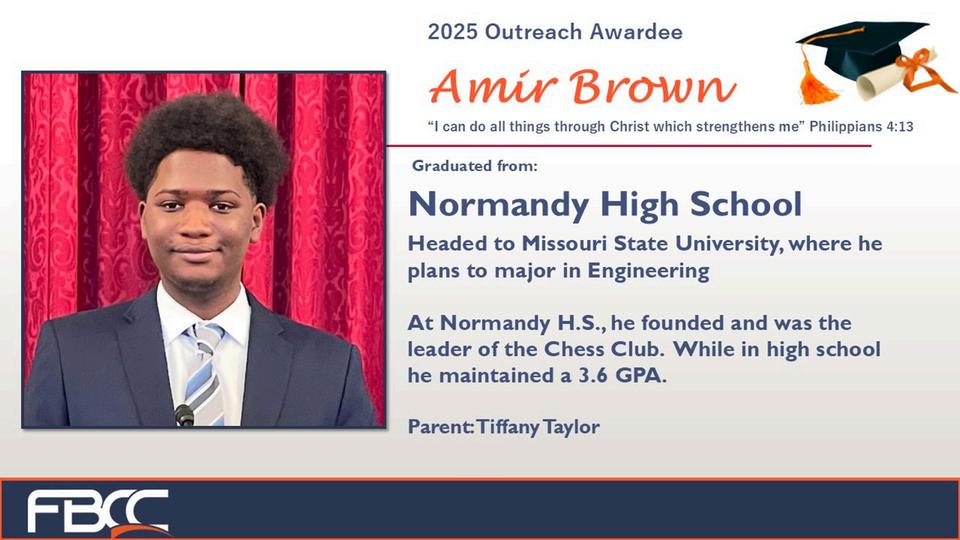 2025 Outreach Awardee

Amir Brown

"I can do all things through Christ which strengthens me" Philippians 4:13

Graduated from:

Normandy High School

Headed to Missouri State University, where he plans to major in Engineering

At Normandy H.S., he founded and was the leader of the Chess Club. While in high school he maintained a 3.6 GPA.

Parent: Tiffany Taylor

FBCC